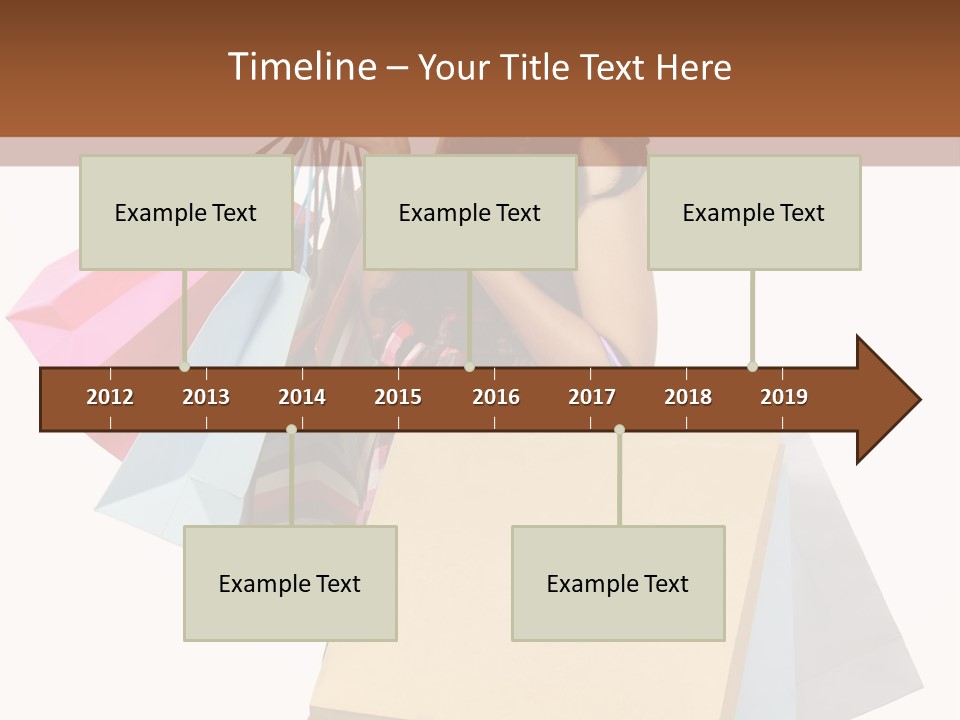 Timeline – Your Title Text Here

Example Text

Example Text

Example Text

2012 2013 2014 2015 2016 2017 2018 2019

Example Text

Example Text